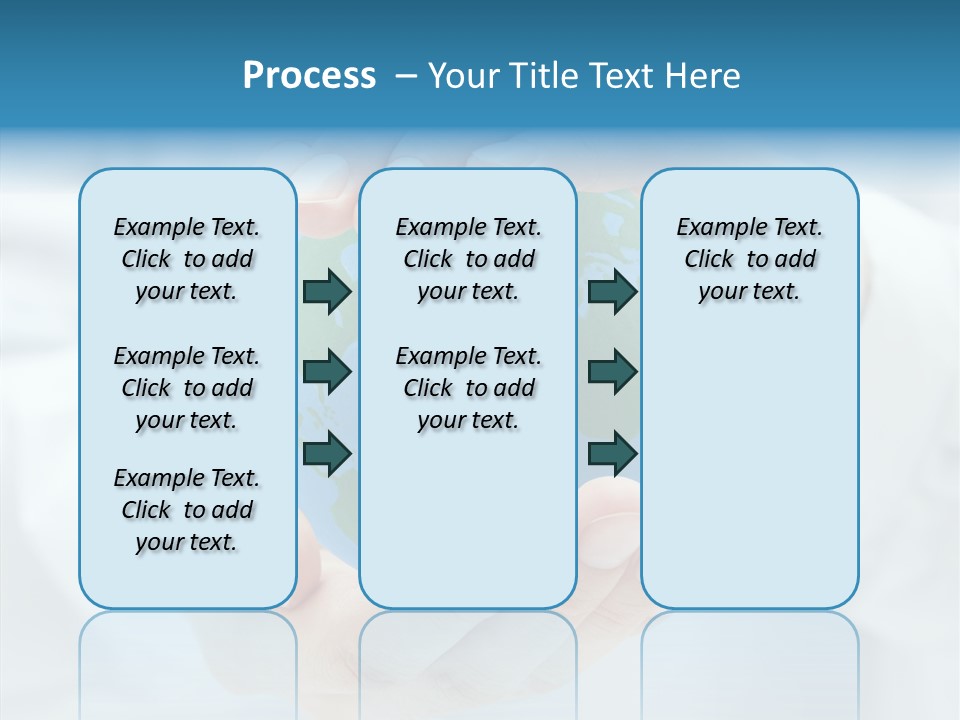 Process – Your Title Text Here

Example Text. Click to add your text.

Example Text. Click to add your text.

Example Text. Click to add your text.

Example Text. Click to add your text.

Example Text. Click to add your text.

Example Text. Click to add your text.